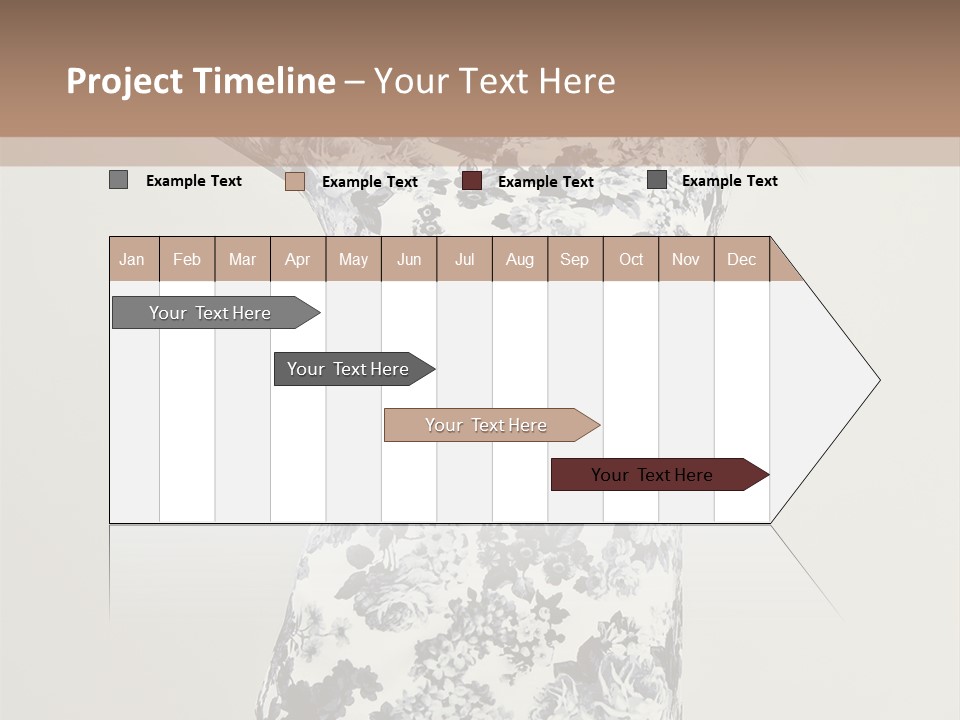 Project Timeline – Your Text Here

Example Text
Example Text
Example Text
Example Text

| Jan | Feb | Mar | Apr | May | Jun | Jul | Aug | Sep | Oct | Nov | Dec |
|---|---|---|---|---|---|---|---|---|---|---|---|

Your Text Here

Your Text Here

Your Text Here

Your Text Here